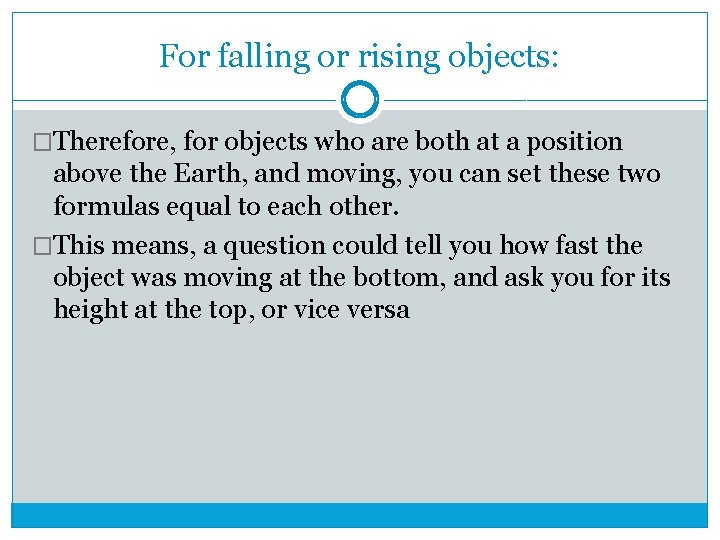 For falling or rising objects:

□Therefore, for objects who are both at a position above the Earth, and moving, you can set these two formulas equal to each other.

□This means, a question could tell you how fast the object was moving at the bottom, and ask you for its height at the top, or vice versa